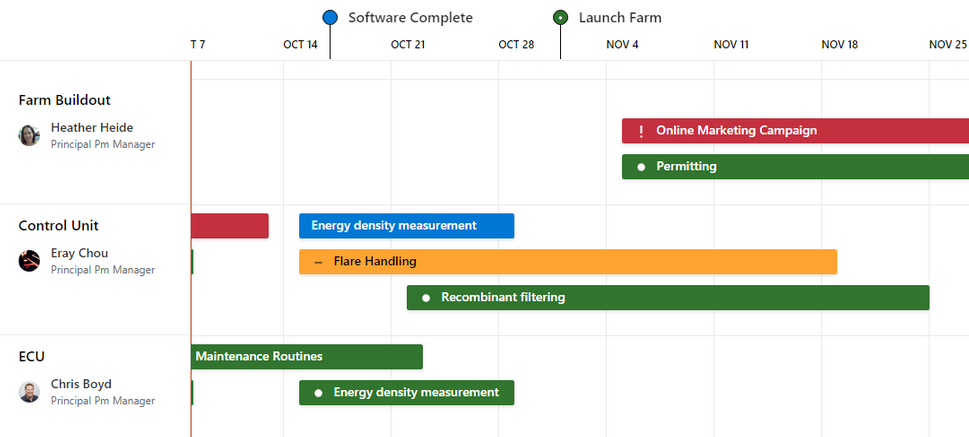 Software Complete
Launch Farm

T 7
OCT 14
OCT 21
OCT 28
NOV 4
NOV 11
NOV 18
NOV 25

Farm Buildout
Heather Heide
Principal Pm Manager

! Online Marketing Campaign
Permitting

Control Unit
Eray Chou
Principal Pm Manager

Energy density measurement
– Flare Handling
Recombinant filtering

ECU
Chris Boyd
Principal Pm Manager

Maintenance Routines
Energy density measurement